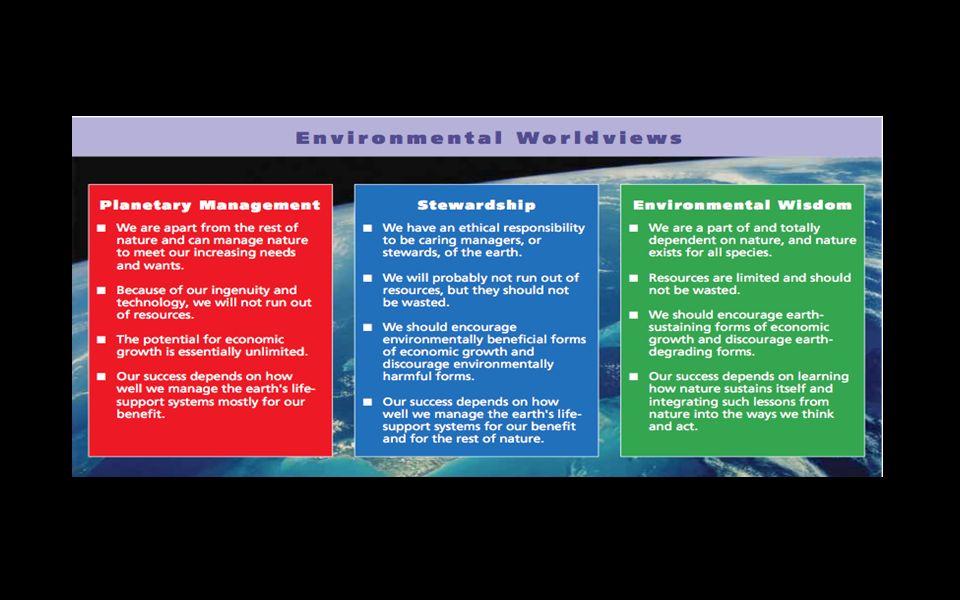 Environmental Worldviews

Planetary Management

■ We are apart from the rest of nature and can manage nature to meet our increasing needs and wants.

■ Because of our ingenuity and technology, we will not run out of resources.

■ The potential for economic growth is essentially unlimited.

■ Our success depends on how well we manage the earth's life-support systems mostly for our benefit.

Stewardship

■ We have an ethical responsibility to be caring managers, or stewards, of the earth.

■ We will probably not run out of resources, but they should not be wasted.

■ We should encourage environmentally beneficial forms of economic growth and discourage environmentally harmful forms.

■ Our success depends on how well we manage the earth's life-support systems for our benefit and for the rest of nature.

Environmental Wisdom

■ We are a part of and totally dependent on nature, and nature exists for all species.

■ Resources are limited and should not be wasted.

■ We should encourage earth-sustaining forms of economic growth and discourage earth-degrading forms.

■ Our success depends on learning how nature sustains itself and integrating such lessons from nature into the ways we think and act.